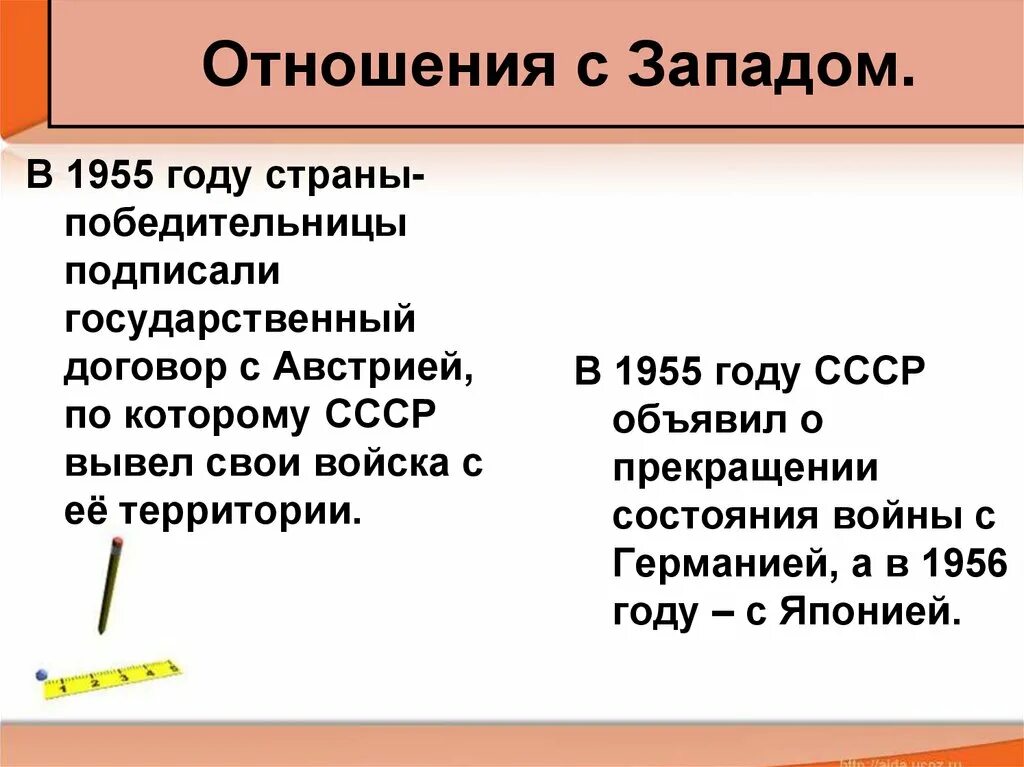 Отношения с Западом.

В 1955 году страны-победительницы подписали государственный договор с Австрией, по которому СССР вывел свои войска с её территории.

В 1955 году СССР объявил о прекращении состояния войны с Германией, а в 1956 году – с Японией.

1 2 3 4 5

http://aida.ucoz.ru